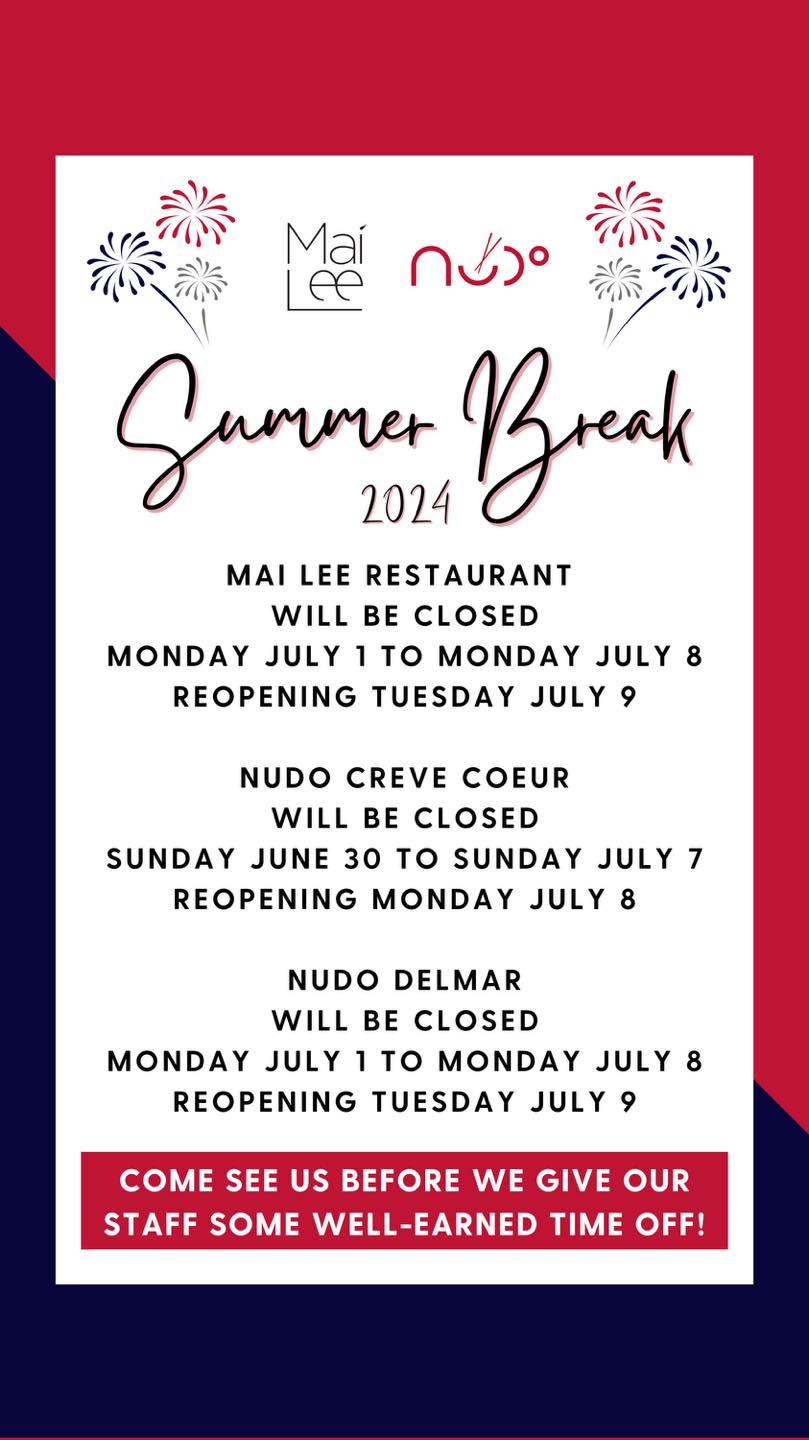 Mai Lee

nudo

Summer Break
2024

MAI LEE RESTAURANT
WILL BE CLOSED
MONDAY JULY 1 TO MONDAY JULY 8
REOPENING TUESDAY JULY 9

NUDO CREVE COEUR
WILL BE CLOSED
SUNDAY JUNE 30 TO SUNDAY JULY 7
REOPENING MONDAY JULY 8

NUDO DELMAR
WILL BE CLOSED
MONDAY JULY 1 TO MONDAY JULY 8
REOPENING TUESDAY JULY 9

COME SEE US BEFORE WE GIVE OUR STAFF SOME WELL-EARNED TIME OFF!